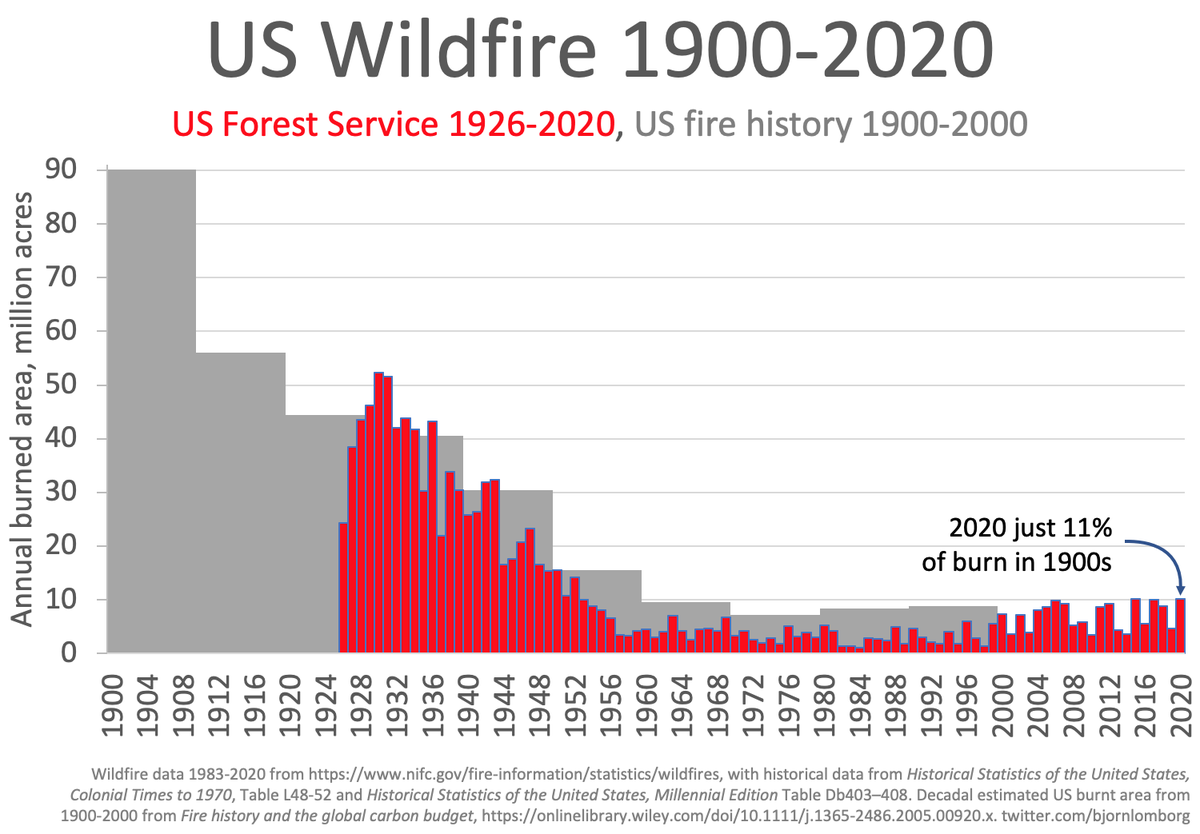 US Wildfire 1900-2020

US Forest Service 1926-2020, US fire history 1900-2000

Annual burned area, million acres

90
80
70
60
50
40
30
20
10
0

2020 just 11% of burn in 1900s

1900 1904 1908 1912 1916 1920 1924 1928 1932 1936 1940 1944 1948 1952 1956 1960 1964 1968 1972 1976 1980 1984 1988 1992 1996 2000 2004 2008 2012 2016 2020

Wildfire data 1983-2020 from https://www.nifc.gov/fire-information/statistics/wildfires, with historical data from Historical Statistics of the United States, Colonial Times to 1970, Table L48-52 and Historical Statistics of the United States, Millennial Edition Table Db403–408. Decadal estimated US burnt area from 1900-2000 from Fire history and the global carbon budget, https://onlinelibrary.wiley.com/doi/10.1111/j.1365-2486.2005.00920.x. twitter.com/bjornlomborg